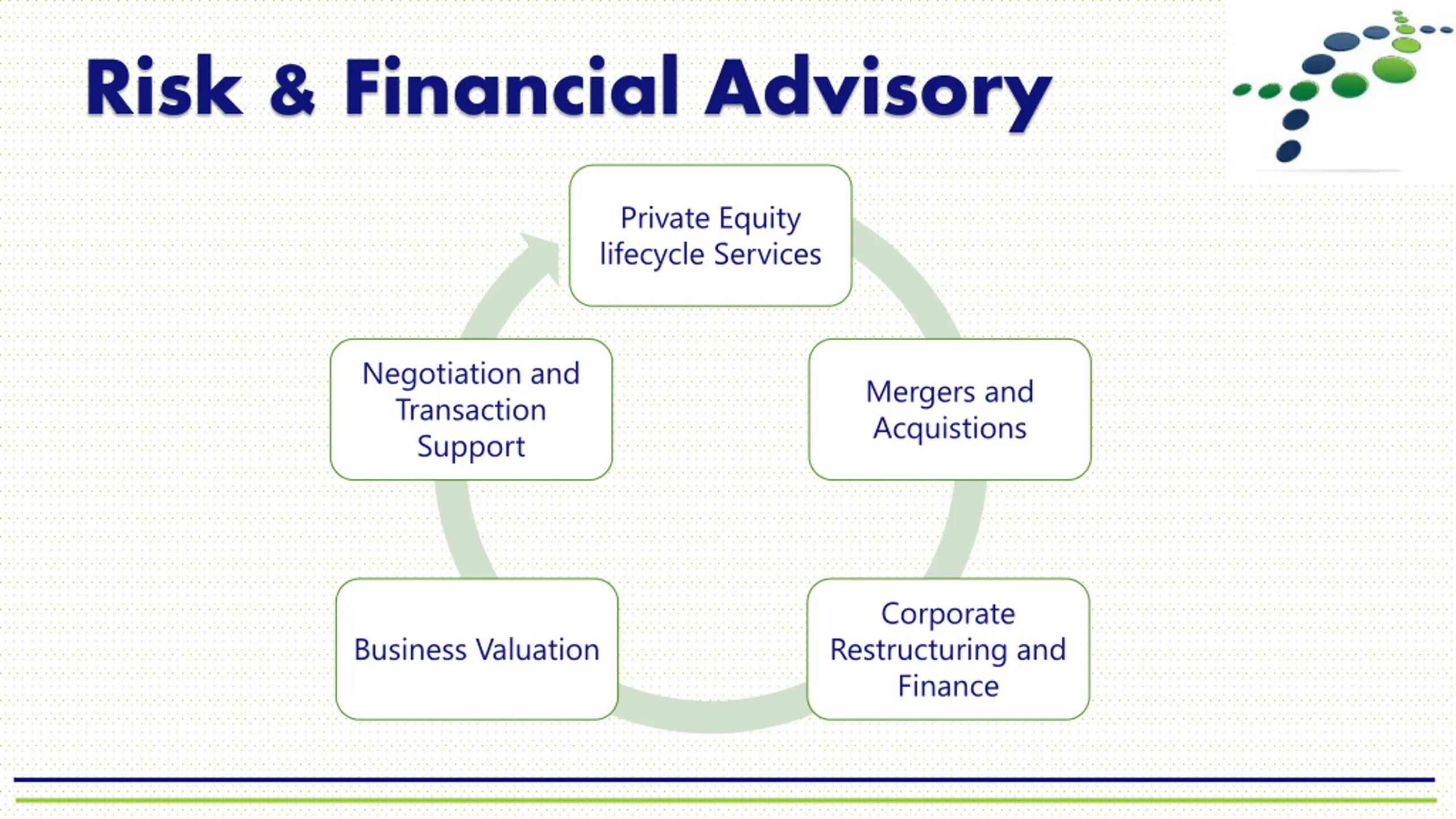 Risk & Financial Advisory

Private Equity lifecycle Services

Mergers and Acquistions

Corporate Restructuring and Finance

Business Valuation

Negotiation and Transaction Support